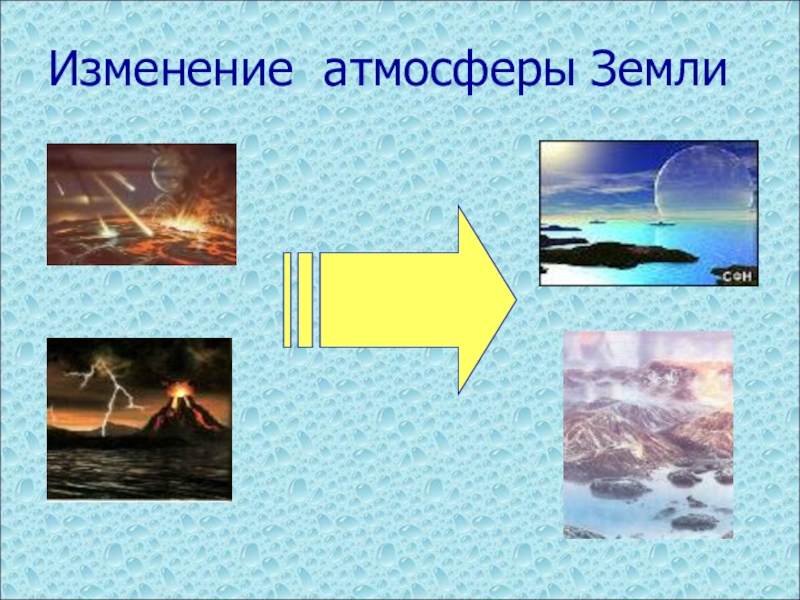 Изменение  атмосферы Земли

СФН